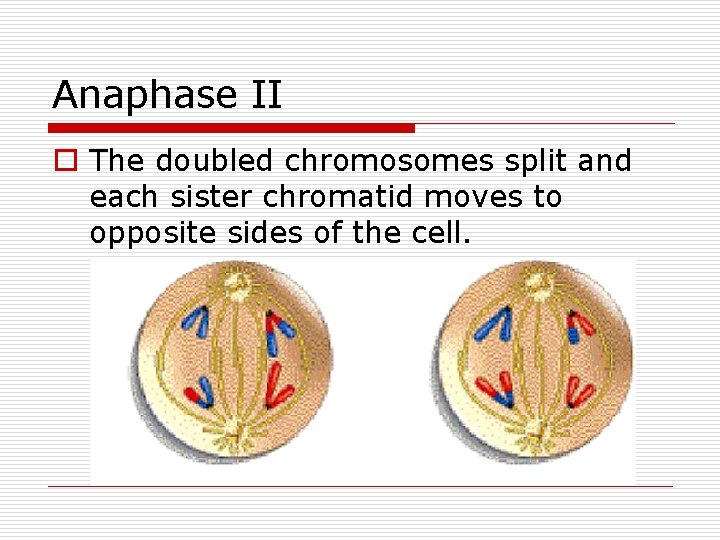 Anaphase II

The doubled chromosomes split and each sister chromatid moves to opposite sides of the cell.